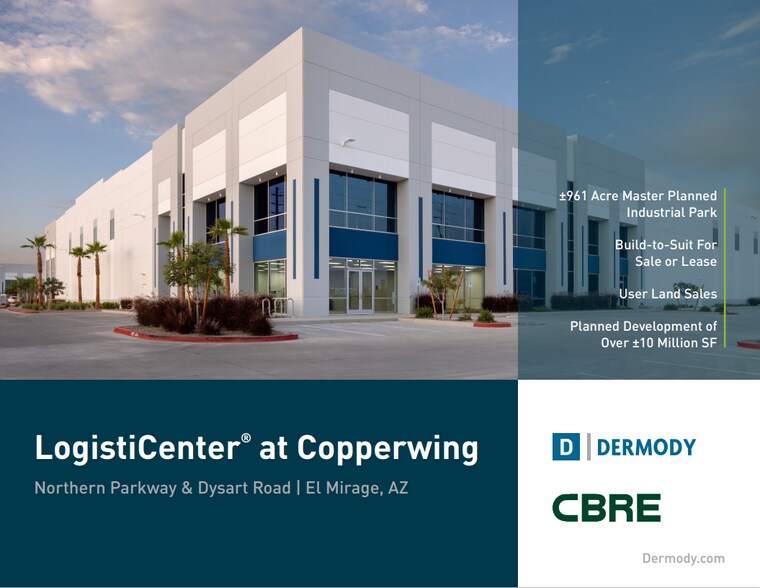 ±961 Acre Master Planned Industrial Park

Build-to-Suit For Sale or Lease

User Land Sales

Planned Development of Over ±10 Million SF

LogistiCenter® at Copperwing

Northern Parkway & Dysart Road | El Mirage, AZ

D | DERMODY

CBRE

Dermody.com